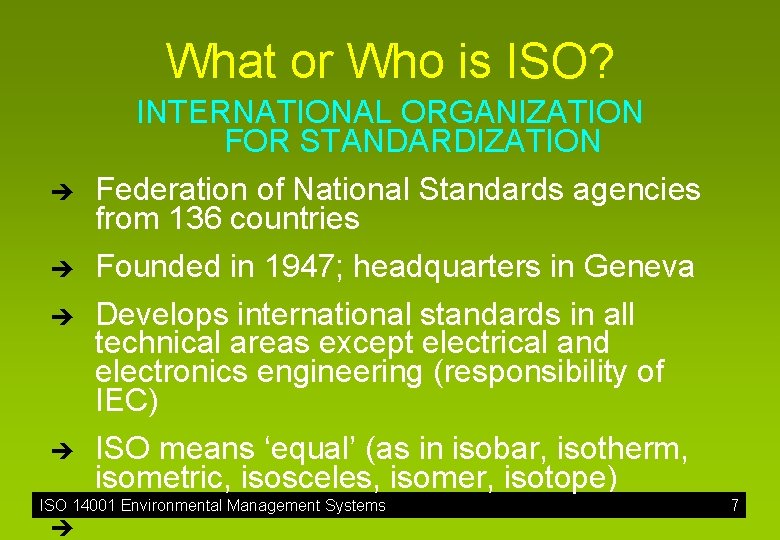 What or Who is ISO?

INTERNATIONAL ORGANIZATION FOR STANDARDIZATION

➔ Federation of National Standards agencies from 136 countries

➔ Founded in 1947; headquarters in Geneva

➔ Develops international standards in all technical areas except electrical and electronics engineering (responsibility of IEC)

➔ ISO means ‘equal’ (as in isobar, isotherm, isometric, isosceles, isomer, isotope)

ISO 14001 Environmental Management Systems 7

➔